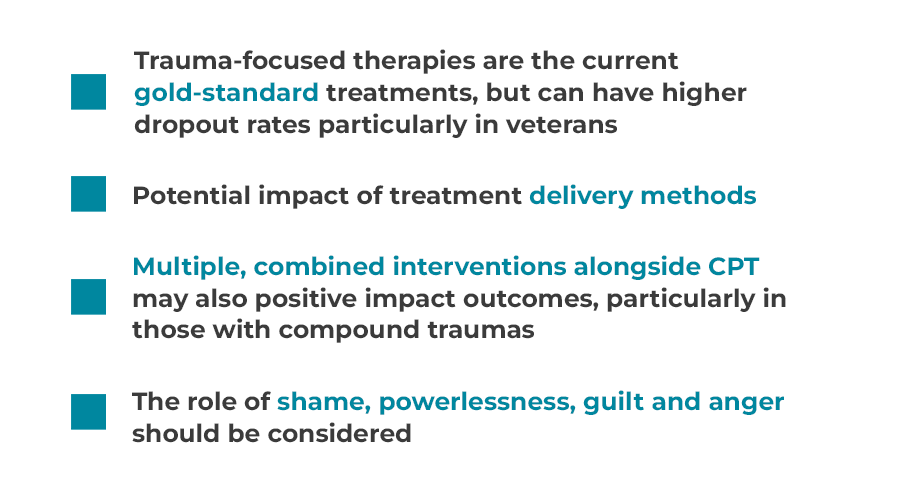 Trauma-focused therapies are the current gold-standard treatments, but can have higher dropout rates particularly in veterans

Potential impact of treatment delivery methods

Multiple, combined interventions alongside CPT may also positive impact outcomes, particularly in those with compound traumas

The role of shame, powerlessness, guilt and anger should be considered